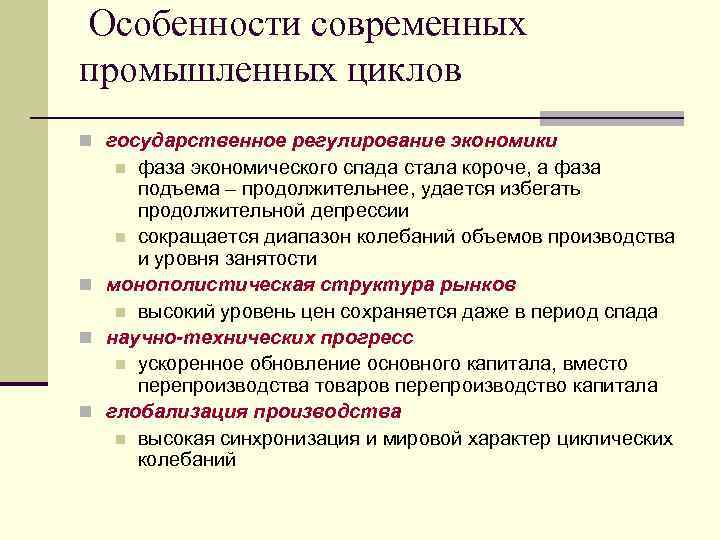 Особенности современных промышленных циклов

государственное регулирование экономики

фаза экономического спада стала короче, а фаза подъема – продолжительнее, удается избегать продолжительной депрессии

сокращается диапазон колебаний объемов производства и уровня занятости

монополистическая структура рынков

высокий уровень цен сохраняется даже в период спада

научно-технических прогресс

ускоренное обновление основного капитала, вместо перепроизводства товаров перепроизводство капитала

глобализация производства

высокая синхронизация и мировой характер циклических колебаний